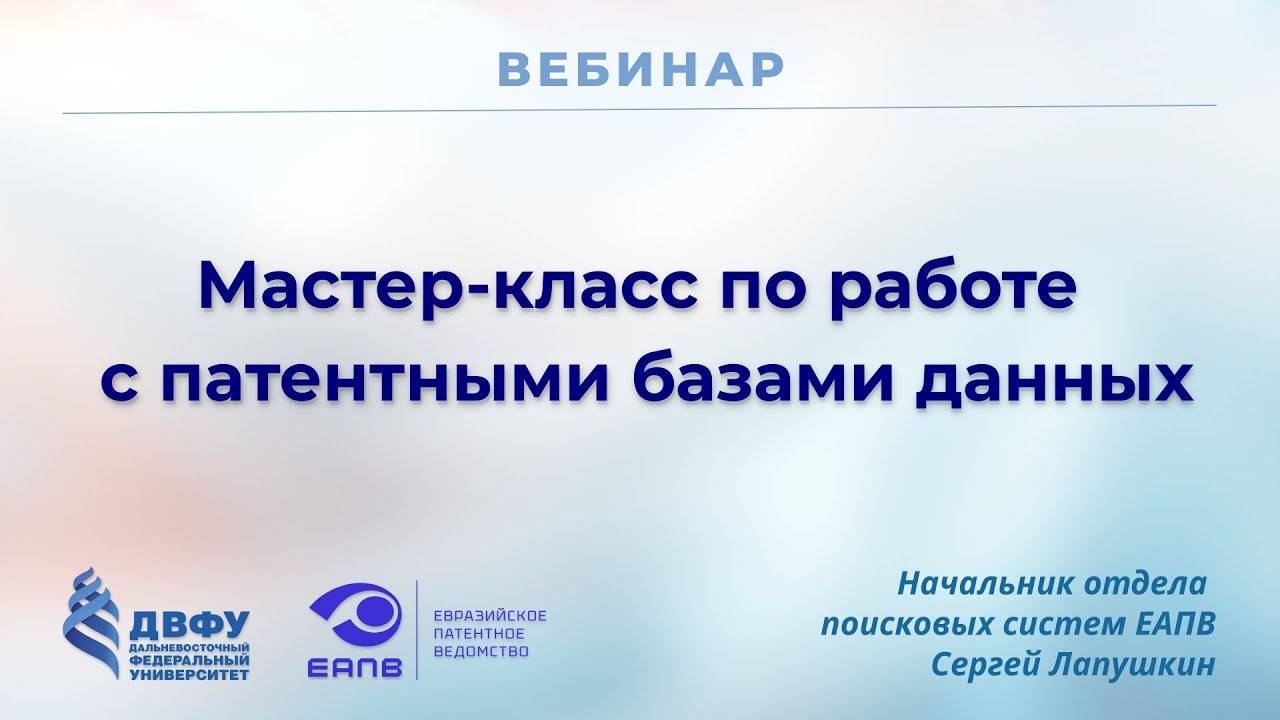 ВЕБИНАР

Мастер-класс по работе с патентными базами данных

ДВФУ
ДАЛЬНЕВОСТОЧНЫЙ ФЕДЕРАЛЬНЫЙ УНИВЕРСИТЕТ

ЕАПВ
ЕВРАЗИЙСКОЕ ПАТЕНТНОЕ ВЕДОМСТВО

Начальник отдела поисковых систем ЕАПВ
Сергей Лапушкин